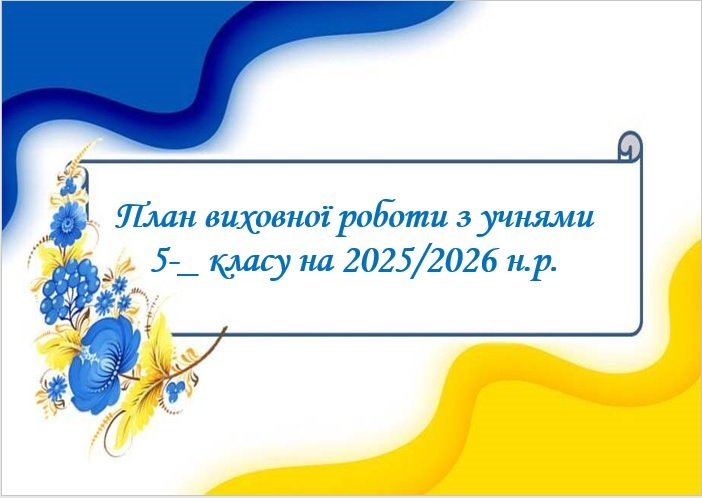 План виховної роботи з учнями 5-_ класу на 2025/2026 н.р.